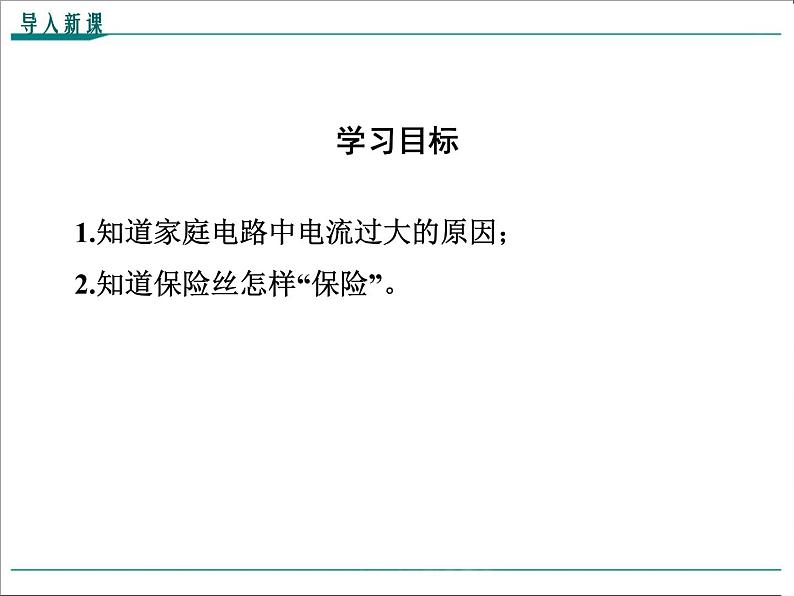 导入新课

学习目标

1.知道家庭电路中电流过大的原因；

2.知道保险丝怎样“保险”。